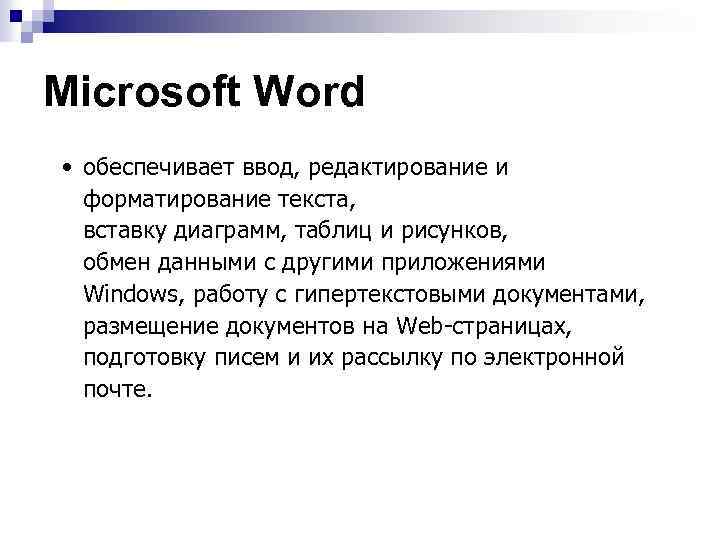 Microsoft Word

• обеспечивает ввод, редактирование и форматирование текста,
вставку диаграмм, таблиц и рисунков,
обмен данными с другими приложениями Windows, работу с гипертекстовыми документами,
размещение документов на Web-страницах,
подготовку писем и их рассылку по электронной почте.